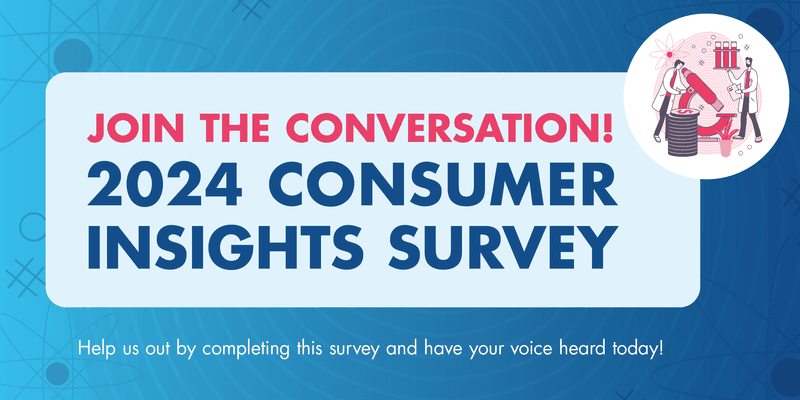 JOIN THE CONVERSATION!
2024 CONSUMER INSIGHTS SURVEY

Help us out by completing this survey and have your voice heard today!